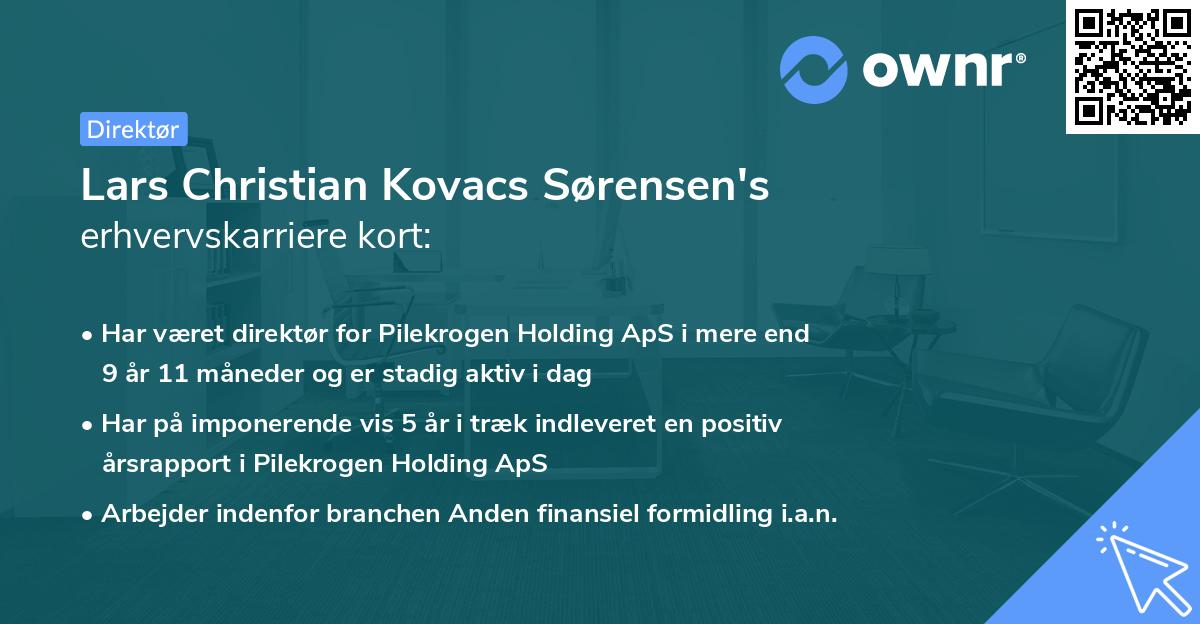 ownr®

Direktør

Lars Christian Kovacs Sørensen's erhvervskarriere kort:

• Har været direktør for Pilekrogen Holding ApS i mere end 9 år 11 måneder og er stadig aktiv i dag

• Har på imponerende vis 5 år i træk indleveret en positiv årsrapport i Pilekrogen Holding ApS

• Arbejder indenfor branchen Anden finansiel formidling i.a.n.